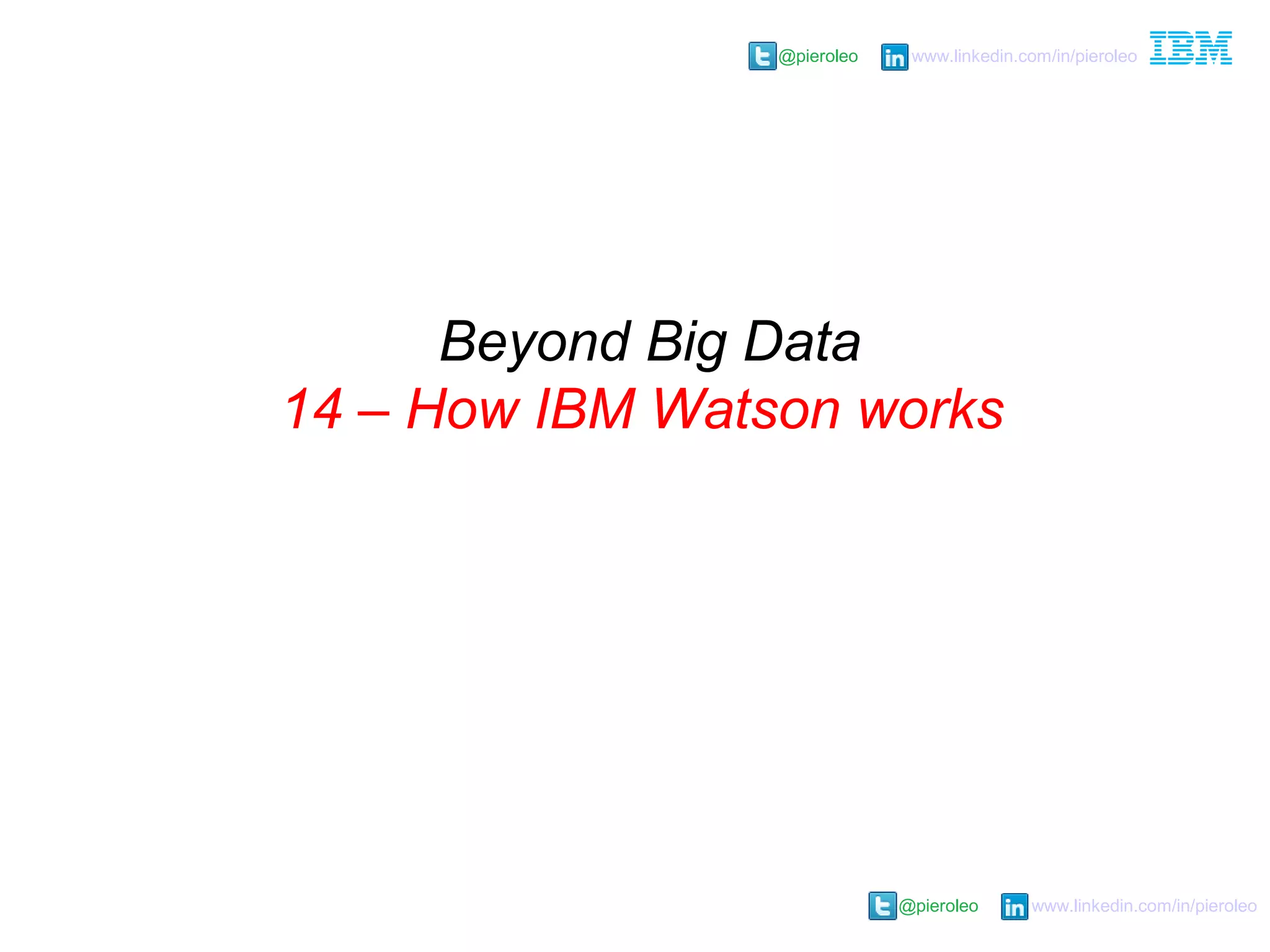 @pieroleo www.linkedin.com/in/pieroleo IBM

Beyond Big Data
14 – How IBM Watson works

@pieroleo www.linkedin.com/in/pieroleo